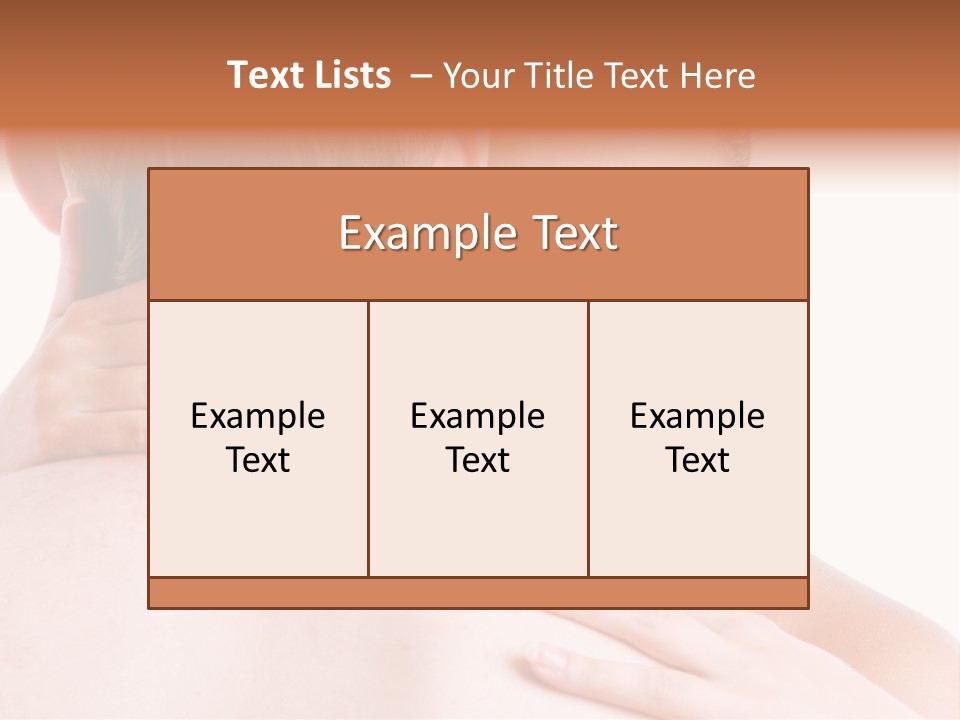 Text Lists – Your Title Text Here

Example Text

Example Text

Example Text

Example Text